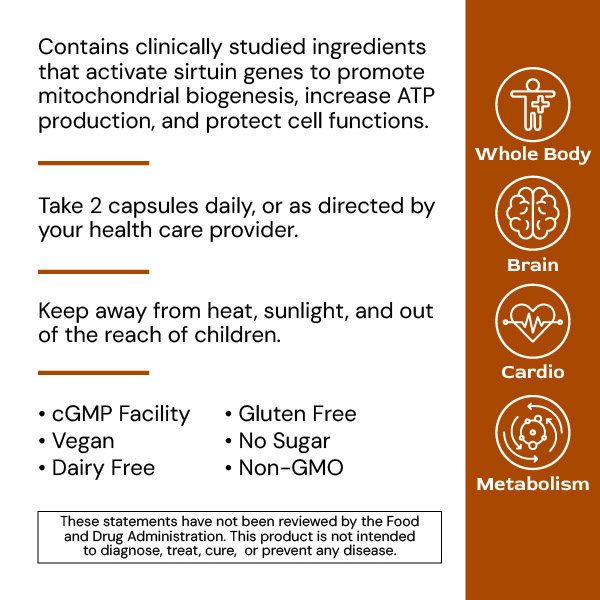 Contains clinically studied ingredients that activate sirtuin genes to promote mitochondrial biogenesis, increase ATP production, and protect cell functions.

Take 2 capsules daily, or as directed by your health care provider.

Keep away from heat, sunlight, and out of the reach of children.

• cGMP Facility
• Vegan
• Dairy Free

• Gluten Free
• No Sugar
• Non-GMO

These statements have not been reviewed by the Food and Drug Administration. This product is not intended to diagnose, treat, cure, or prevent any disease.

Whole Body

Brain

Cardio

Metabolism